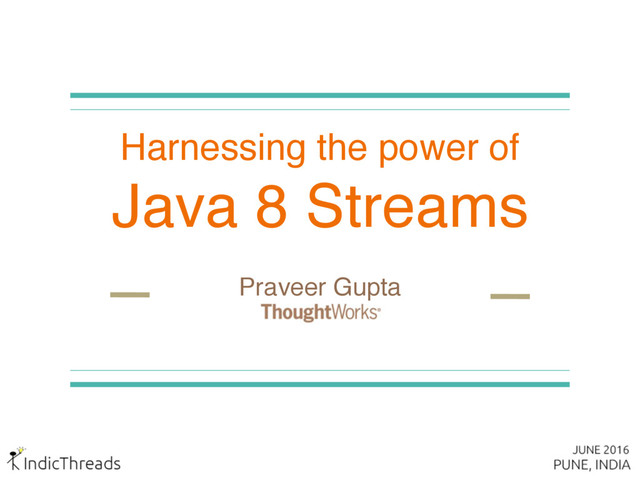 Harnessing the power of
Java 8 Streams

Praveer Gupta
ThoughtWorks®

IndicThreads

JUNE 2016
PUNE, INDIA